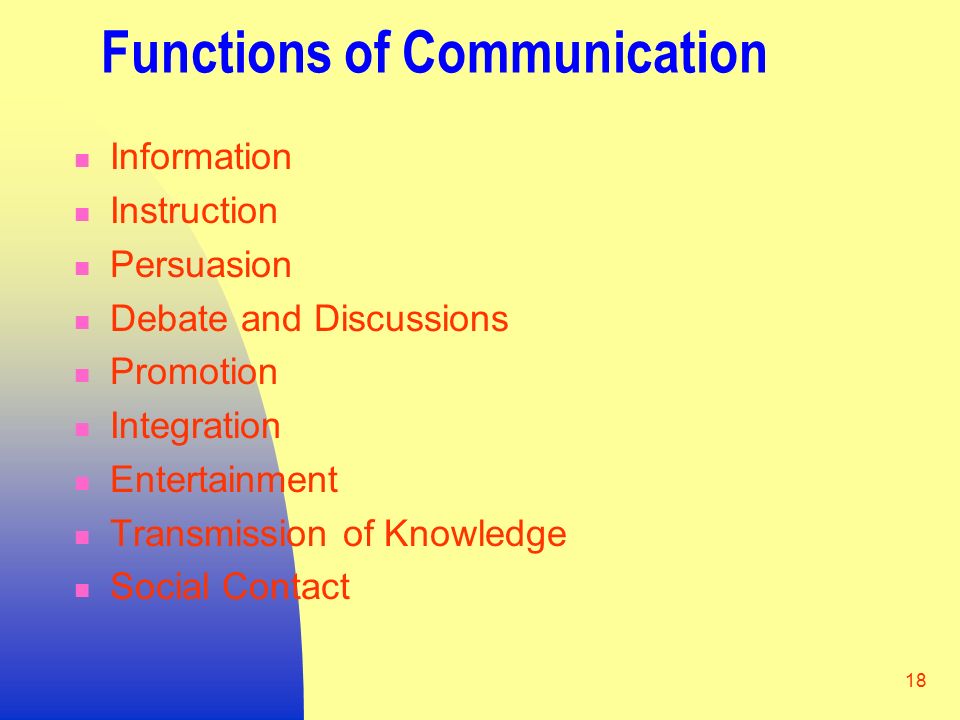 Functions of Communication

- Information
- Instruction
- Persuasion
- Debate and Discussions
- Promotion
- Integration
- Entertainment
- Transmission of Knowledge
- Social Contact

18